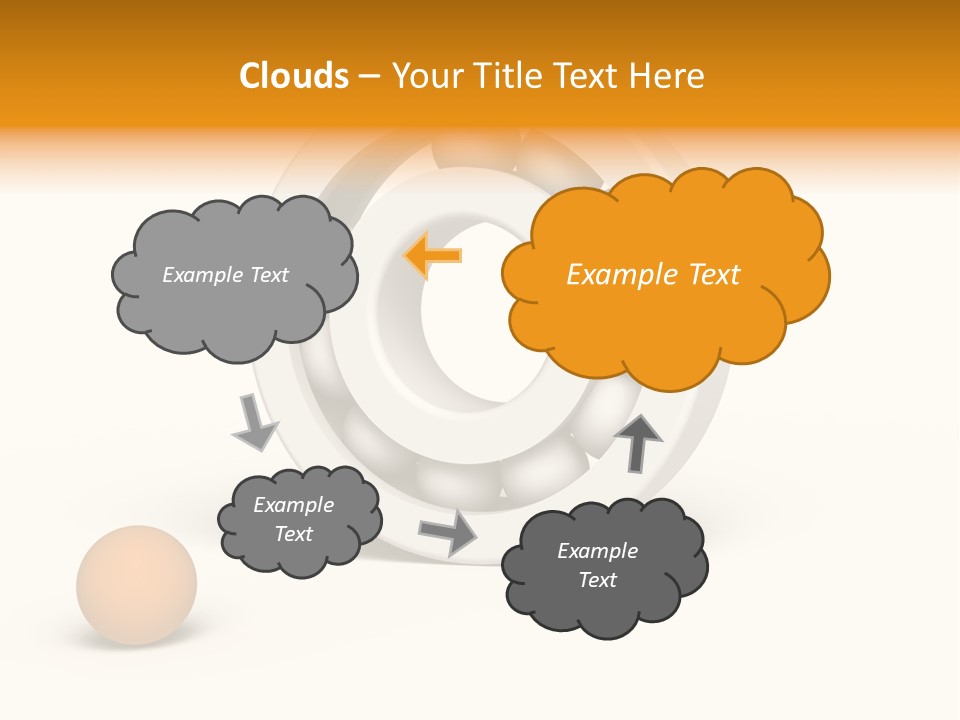 Clouds – Your Title Text Here

Example Text

Example Text

Example Text

Example Text